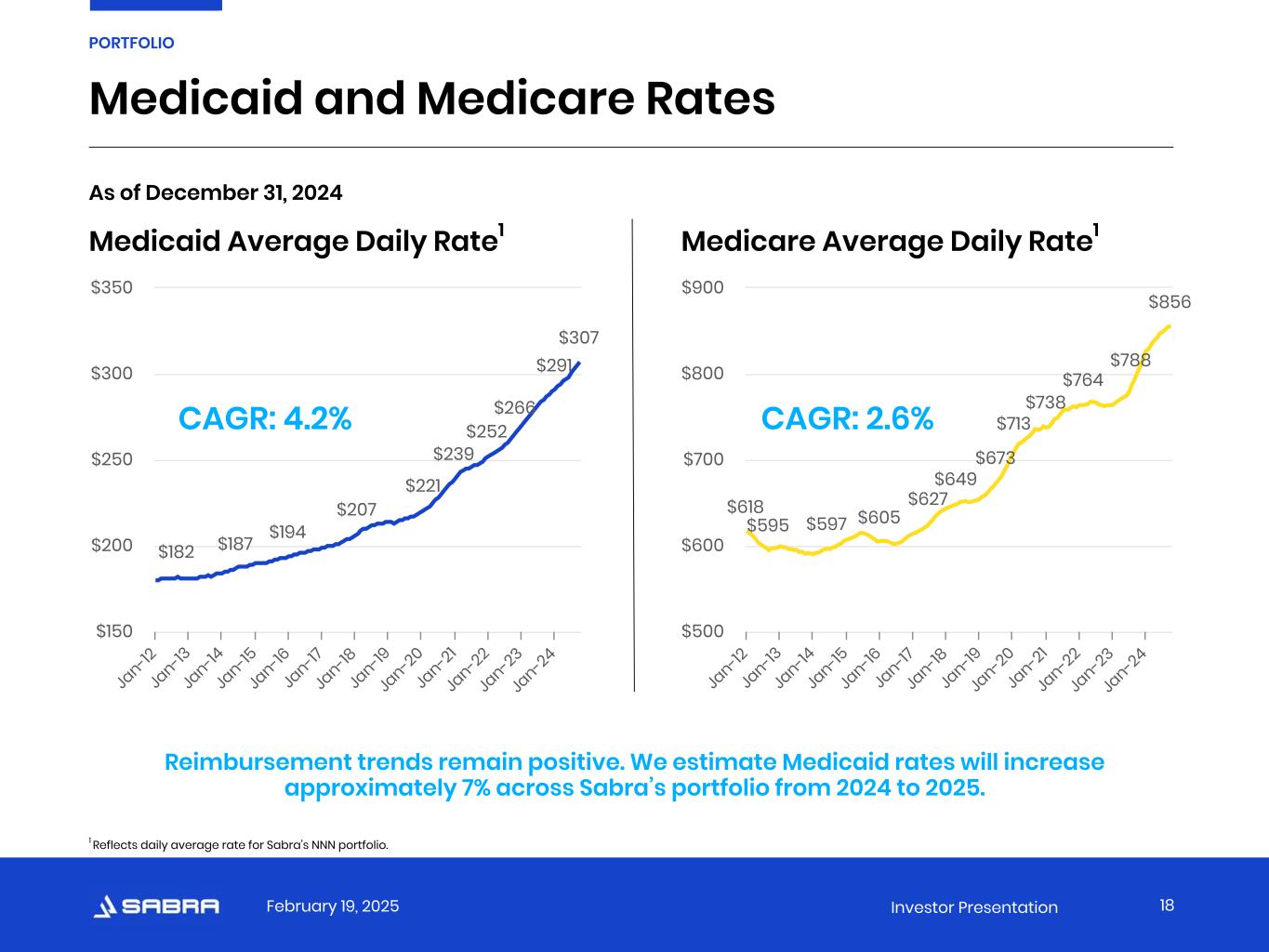 PORTFOLIO

Medicaid and Medicare Rates

As of December 31, 2024

Medicaid Average Daily Rate$^1$

$350
$300
$250
$200
$150

CAGR: 4.2%

$182 $187 $194 $207 $221 $239 $252 $266 $291 $307

Jan-12 Jan-13 Jan-14 Jan-15 Jan-16 Jan-17 Jan-18 Jan-19 Jan-20 Jan-21 Jan-22 Jan-23 Jan-24

Medicare Average Daily Rate$^1$

$900
$800
$700
$600
$500

CAGR: 2.6%

$618 $595 $597 $605 $627 $649 $673 $713 $738 $764 $788 $856

Jan-12 Jan-13 Jan-14 Jan-15 Jan-16 Jan-17 Jan-18 Jan-19 Jan-20 Jan-21 Jan-22 Jan-23 Jan-24

Reimbursement trends remain positive. We estimate Medicaid rates will increase approximately 7% across Sabra's portfolio from 2024 to 2025.

$^1$ Reflects daily average rate for Sabra's NNN portfolio.

SABRA February 19, 2025 Investor Presentation 18